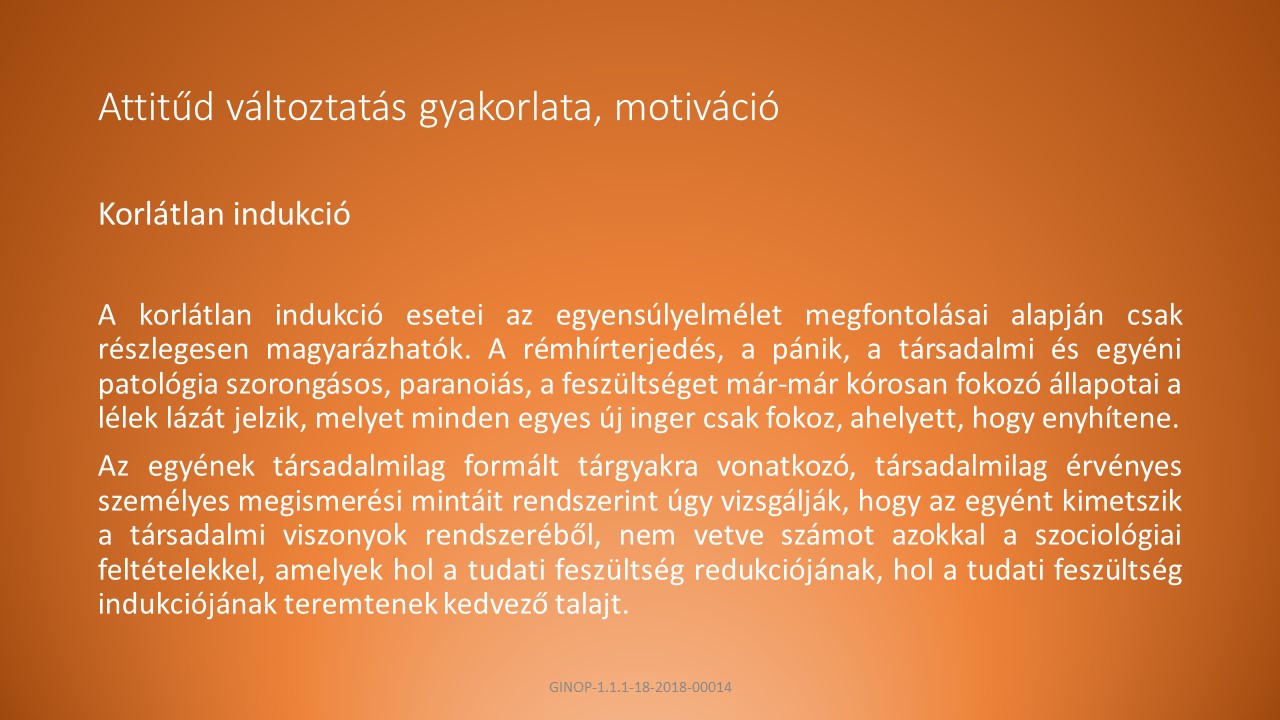 Attitűd változtatás gyakorlata, motiváció

Korlátlan indukció

A korlátlan indukció esetei az egyensúlyelmélet megfontolásai alapján csak részlegesen magyarázhatók. A rémhírterjedés, a pánik, a társadalmi és egyéni patológia szorongásos, paranoiás, a feszültséget már-már kórosan fokozó állapotai a lélek lázát jelzik, melyet minden egyes új inger csak fokoz, ahelyett, hogy enyhítene.

Az egyének társadalmilag formált tárgyakra vonatkozó, társadalmilag érvényes személyes megismerési mintáit rendszerint úgy vizsgálják, hogy az egyént kimetszik a társadalmi viszonyok rendszeréből, nem vetve számot azokkal a szociológiai feltételekkel, amelyek hol a tudati feszültség redukciójának, hol a tudati feszültség indukciójának teremtenek kedvező talajt.

GINOP-1.1.1-18-2018-00014